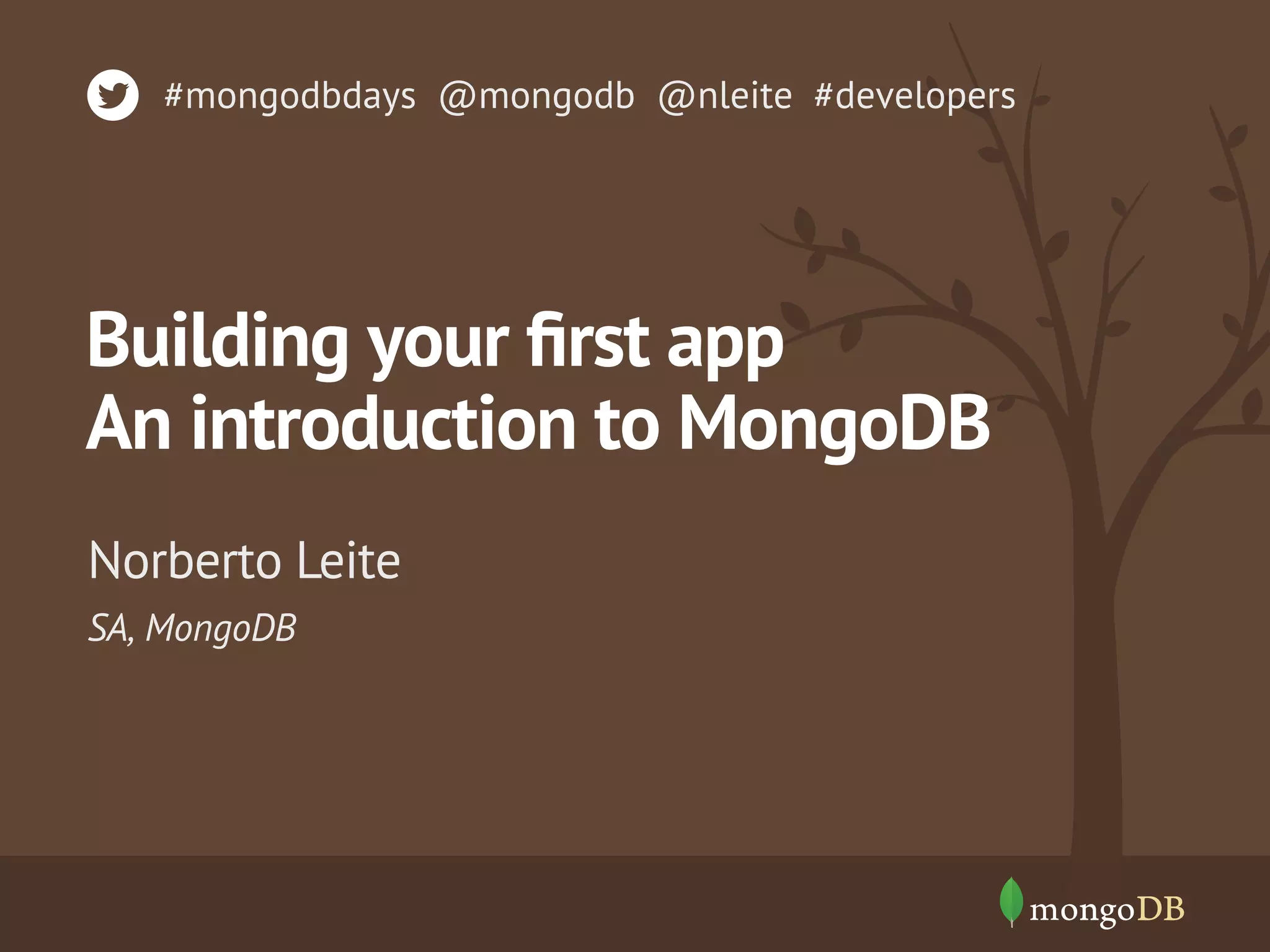 #mongodbdays @mongodb @nleite #developers

Building your first app
An introduction to MongoDB

Norberto Leite

SA, MongoDB

mongoDB